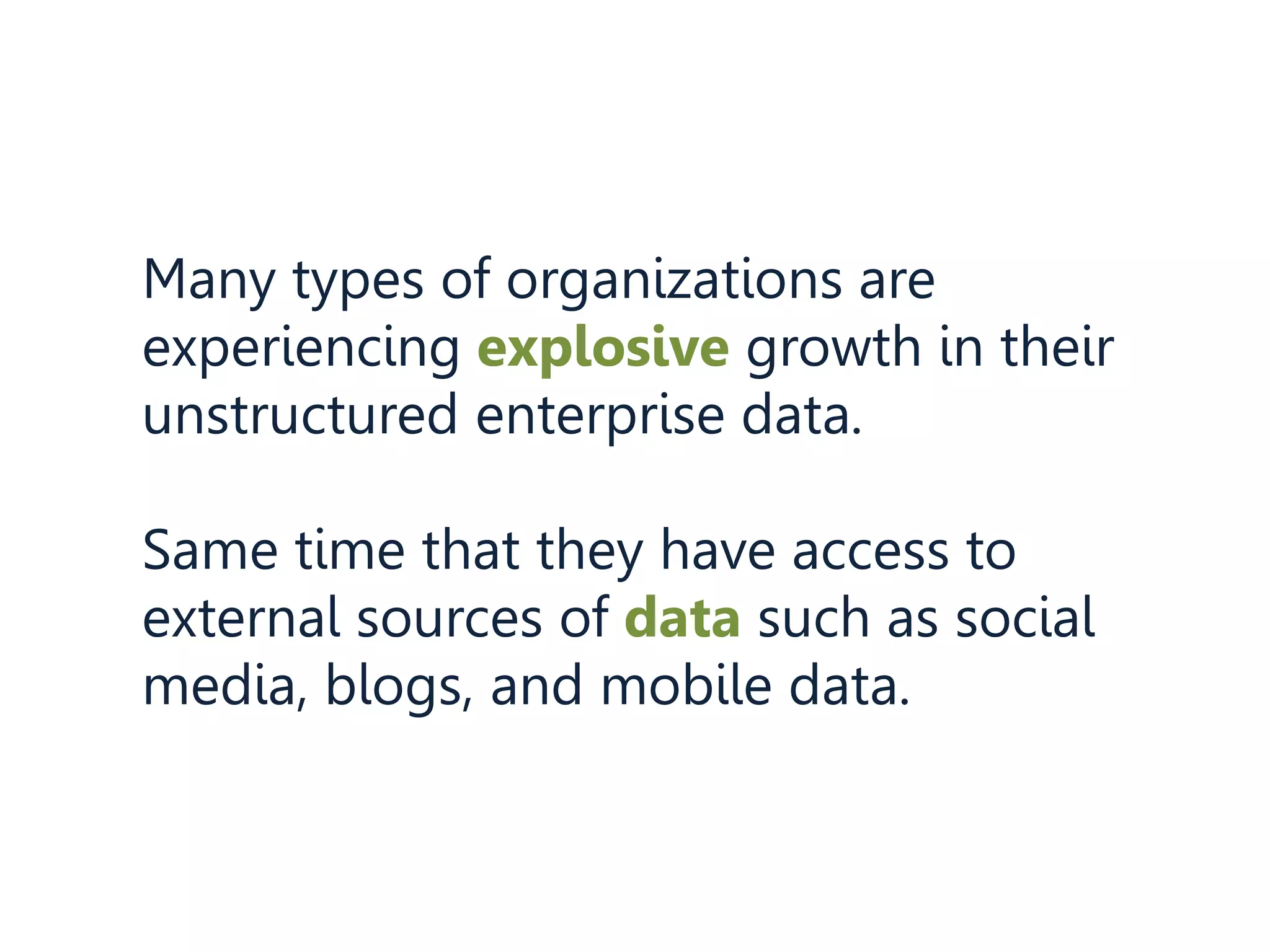 Many types of organizations are experiencing explosive growth in their unstructured enterprise data.

Same time that they have access to external sources of data such as social media, blogs, and mobile data.